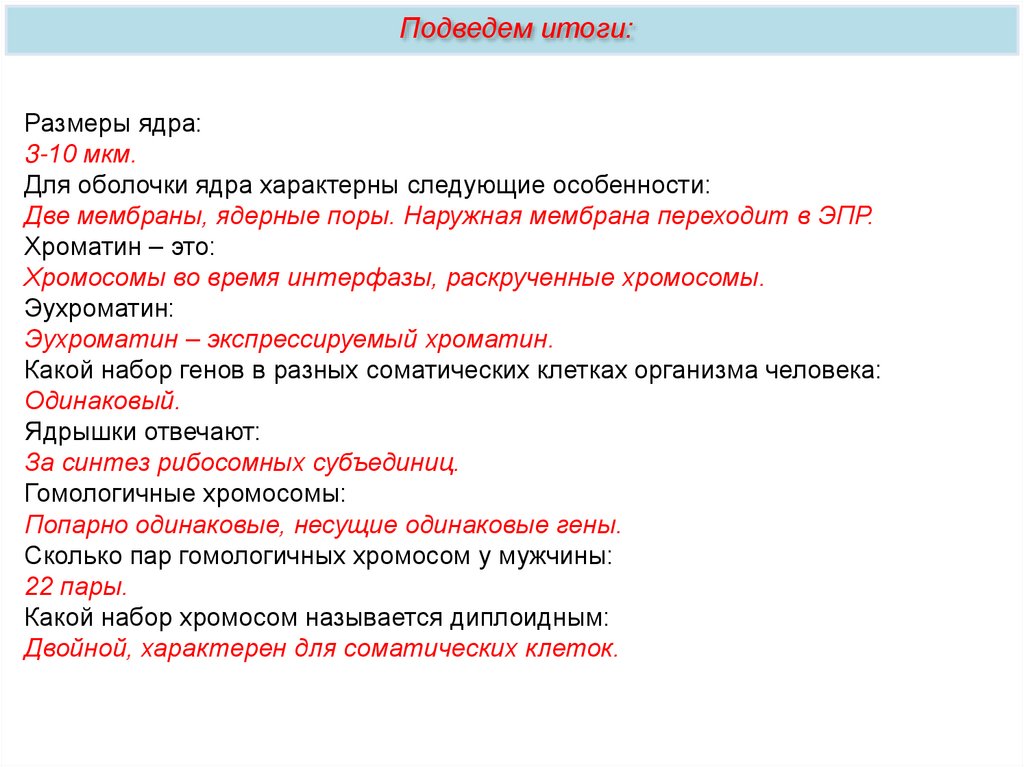 Подведем итоги:

Размеры ядра:
3-10 мкм.
Для оболочки ядра характерны следующие особенности:
Две мембраны, ядерные поры. Наружная мембрана переходит в ЭПР.
Хроматин – это:
Хромосомы во время интерфазы, раскрученные хромосомы.
Эухроматин:
Эухроматин – экспрессируемый хроматин.
Какой набор генов в разных соматических клетках организма человека:
Одинаковый.
Ядрышки отвечают:
За синтез рибосомных субъединиц.
Гомологичные хромосомы:
Попарно одинаковые, несущие одинаковые гены.
Сколько пар гомологичных хромосом у мужчины:
22 пары.
Какой набор хромосом называется диплоидным:
Двойной, характерен для соматических клеток.